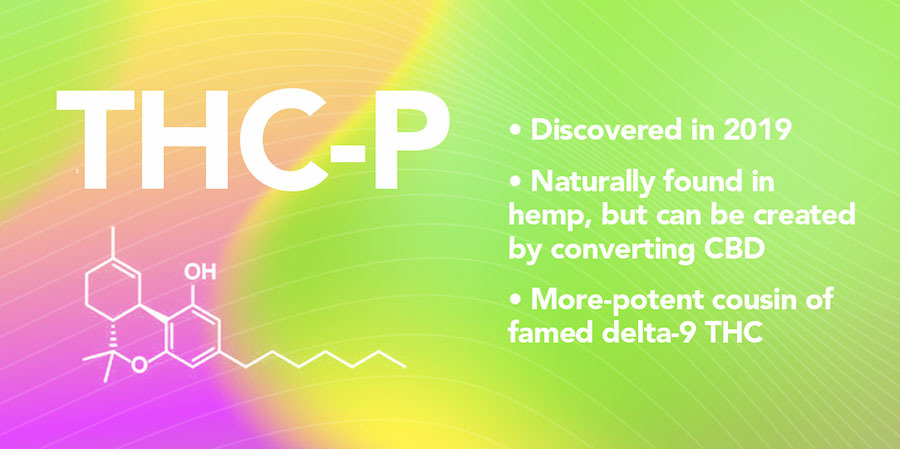 THC-P

OH

O

• Discovered in 2019

• Naturally found in hemp, but can be created by converting CBD

• More-potent cousin of famed delta-9 THC